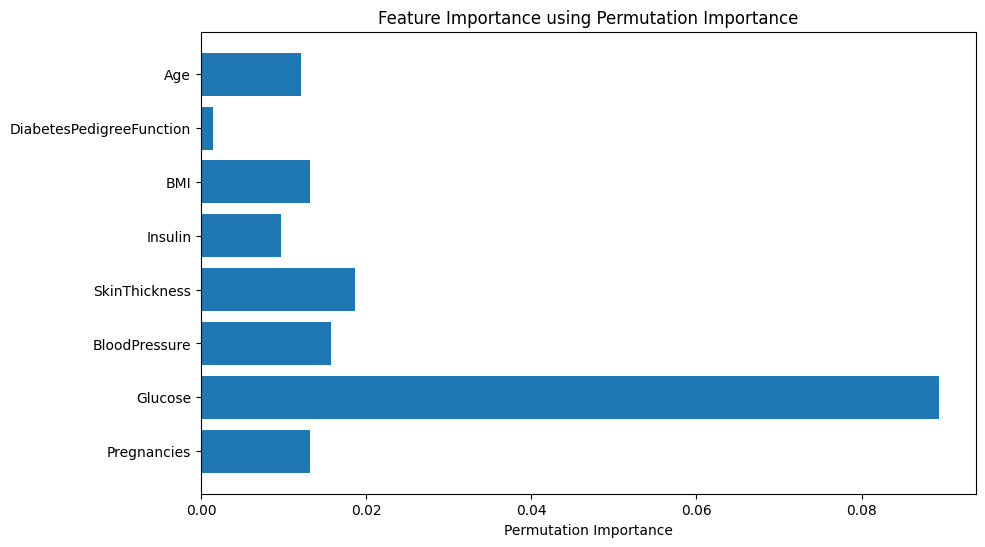 Feature Importance using Permutation Importance

Age
DiabetesPedigreeFunction
BMI
Insulin
SkinThickness
BloodPressure
Glucose
Pregnancies

0.00
0.02
0.04
0.06
0.08
Permutation Importance